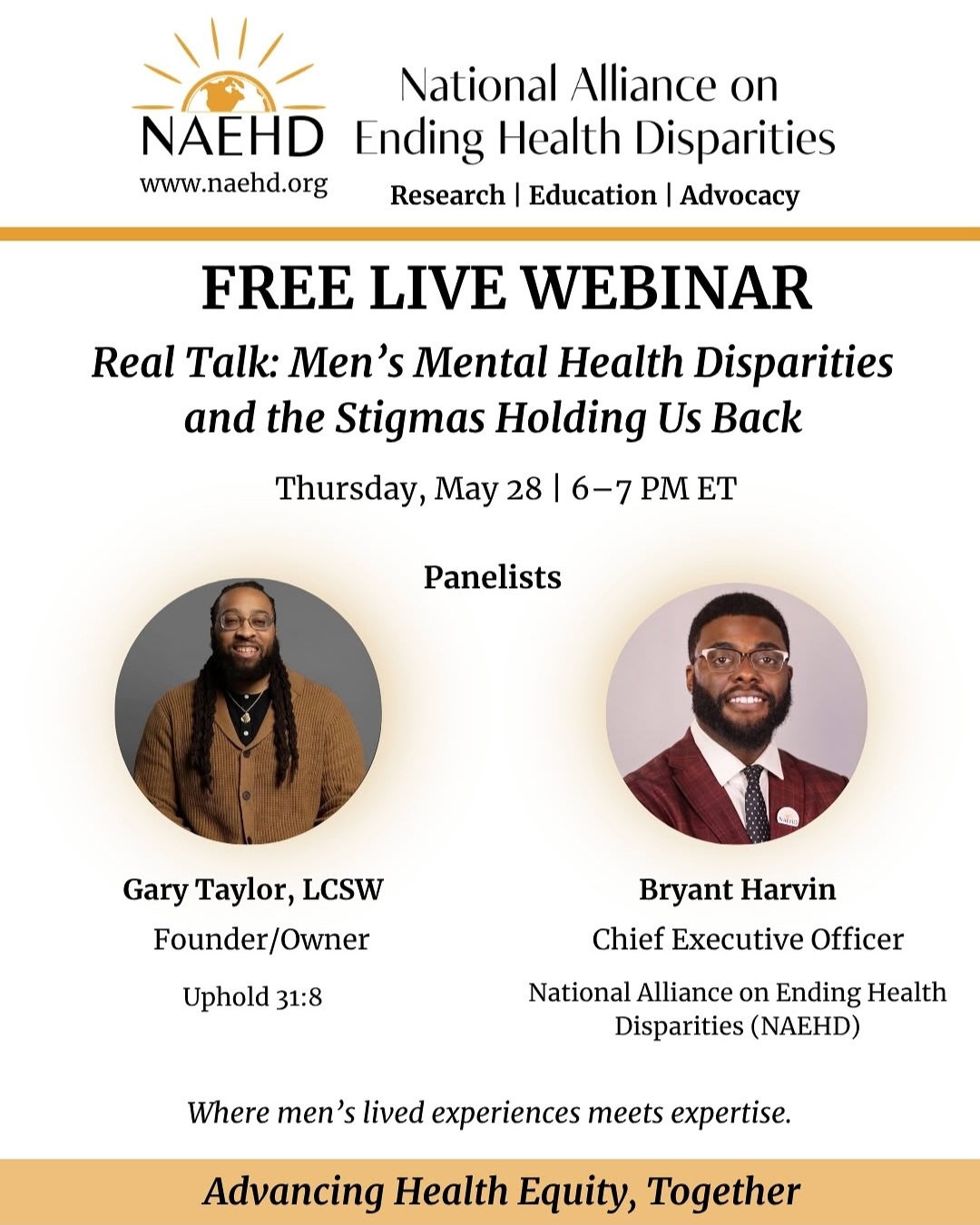 NAEHD
www.naehd.org

National Alliance on Ending Health Disparities

Research | Education | Advocacy

FREE LIVE WEBINAR

Real Talk: Men's Mental Health Disparities and the Stigmas Holding Us Back

Thursday, May 28 | 6–7 PM ET

Panelists

Gary Taylor, LCSW
Founder/Owner
Uphold 31:8

Bryant Harvin
Chief Executive Officer
National Alliance on Ending Health Disparities (NAEHD)

Where men's lived experiences meets expertise.

Advancing Health Equity, Together